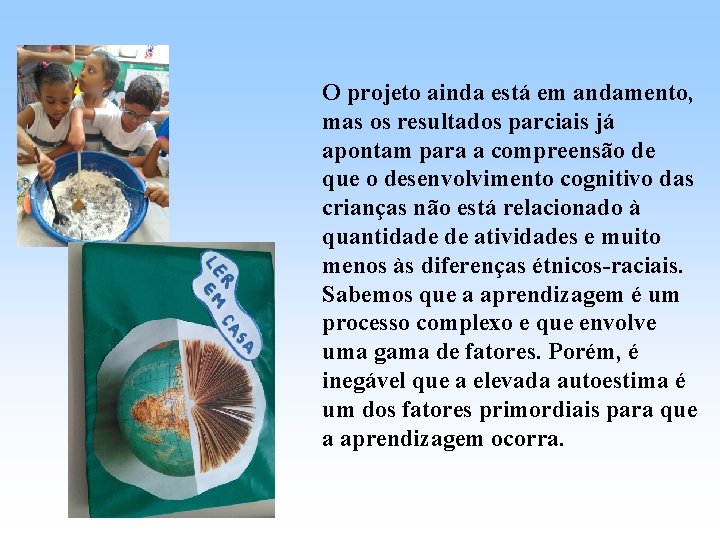 LER EM CASA

O projeto ainda está em andamento, mas os resultados parciais já apontam para a compreensão de que o desenvolvimento cognitivo das crianças não está relacionado à quantidade de atividades e muito menos às diferenças étnicos-raciais. Sabemos que a aprendizagem é um processo complexo e que envolve uma gama de fatores. Porém, é inegável que a elevada autoestima é um dos fatores primordiais para que a aprendizagem ocorra.